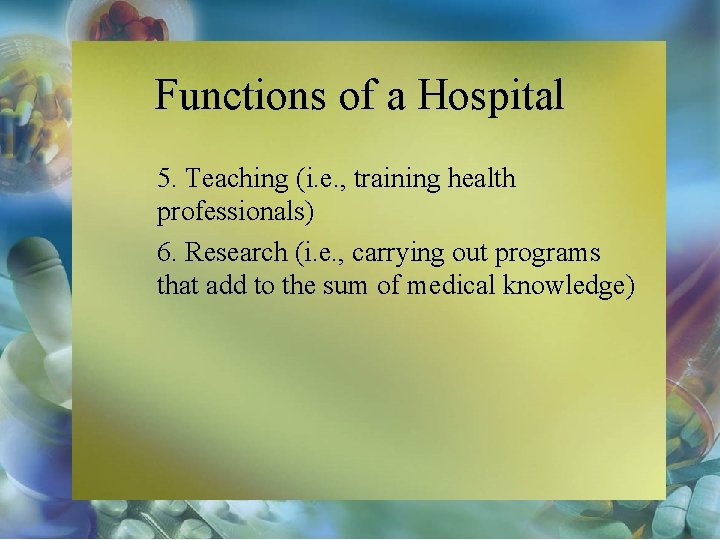 Functions of a Hospital

5. Teaching (i.e., training health professionals)

6. Research (i.e., carrying out programs that add to the sum of medical knowledge)